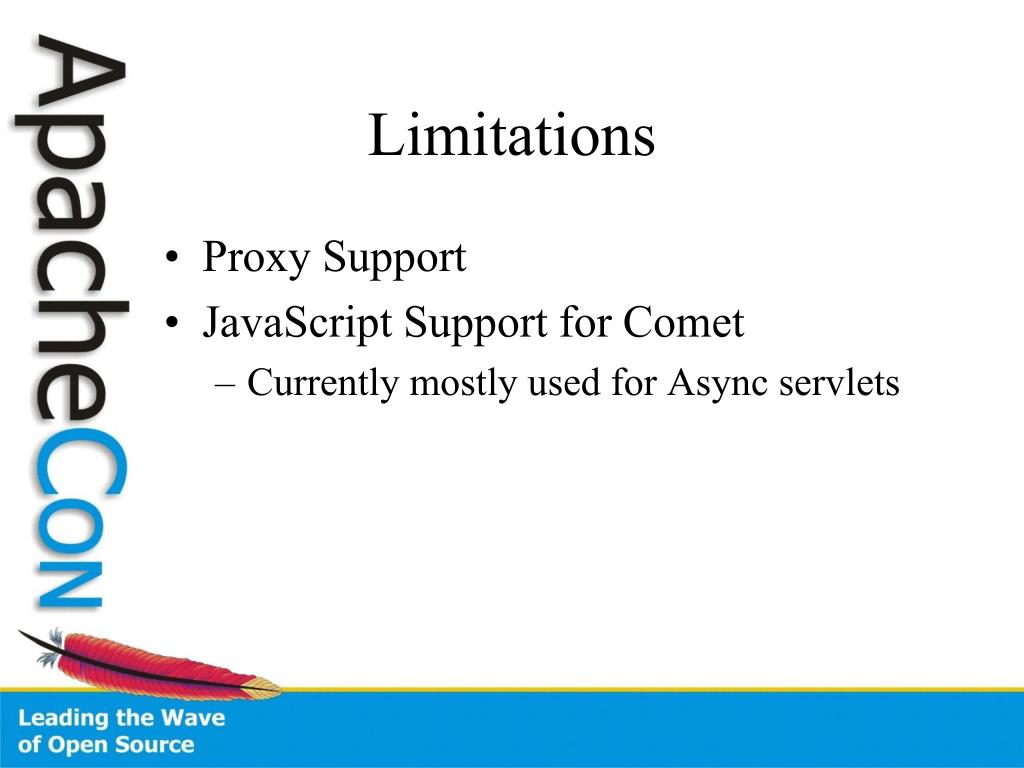 ApacheCon

Limitations

• Proxy Support
• JavaScript Support for Comet
– Currently mostly used for Async servlets

Leading the Wave of Open Source